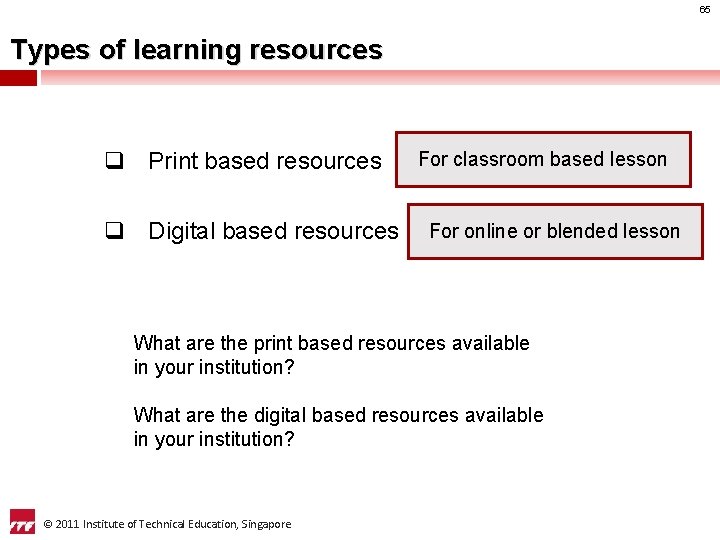 65

Types of learning resources

❑ Print based resources

For classroom based lesson

❑ Digital based resources

For online or blended lesson

What are the print based resources available in your institution?

What are the digital based resources available in your institution?

ITE

© 2011 Institute of Technical Education, Singapore